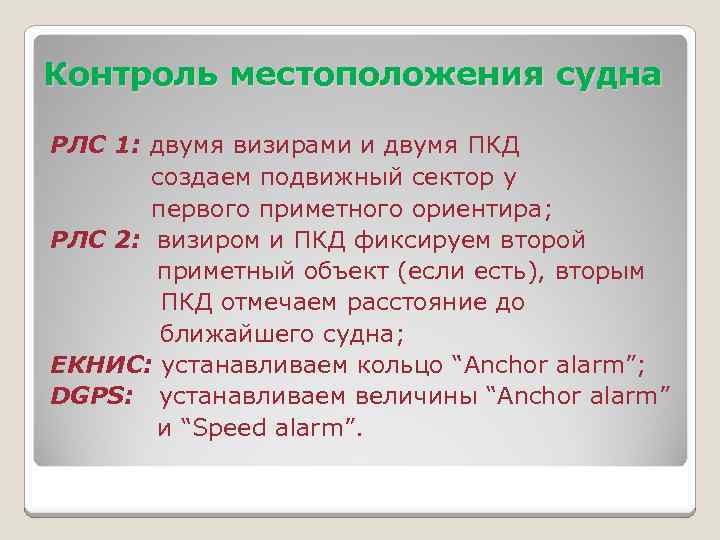 Контроль местоположения судна

РЛС 1: двумя визирами и двумя ПКД создаем подвижный сектор у первого приметного ориентира;
РЛС 2: визиром и ПКД фиксируем второй приметный объект (если есть), вторым ПКД отмечаем расстояние до ближайшего судна;
ЕКНИС: устанавливаем кольцо “Anchor alarm”;
DGPS: устанавливаем величины “Anchor alarm” и “Speed alarm”.